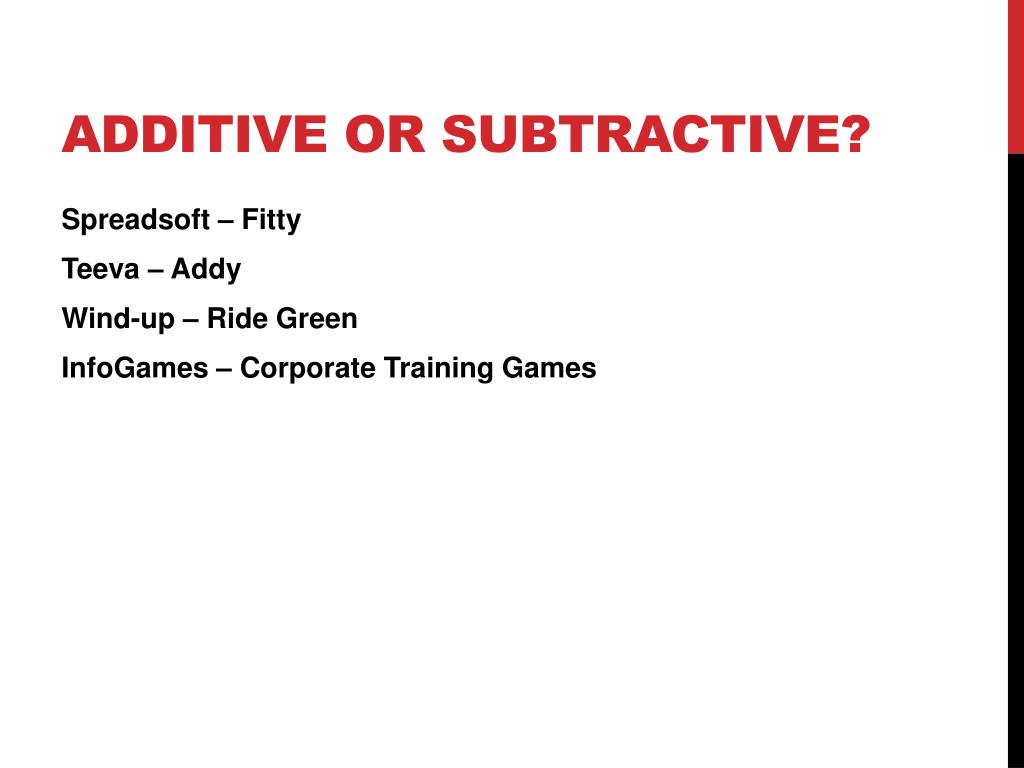 ADDITIVE OR SUBTRACTIVE?

Spreadsoft – Fitty

Teeva – Addy

Wind-up – Ride Green

InfoGames – Corporate Training Games